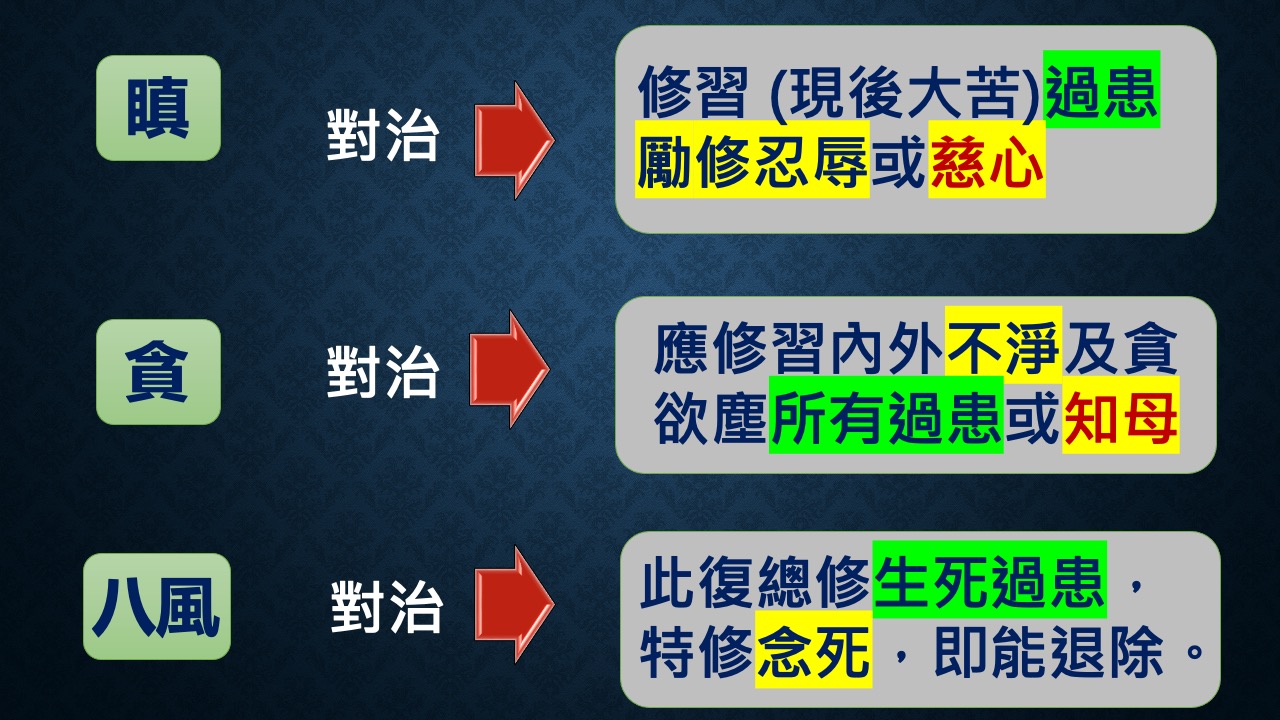 瞋

對治

修習 (現後大苦)過患勵修忍辱或慈心

貪

對治

應修習內外不淨及貪欲塵所有過患或知母

八風

對治

此復總修生死過患，特修念死，即能退除。